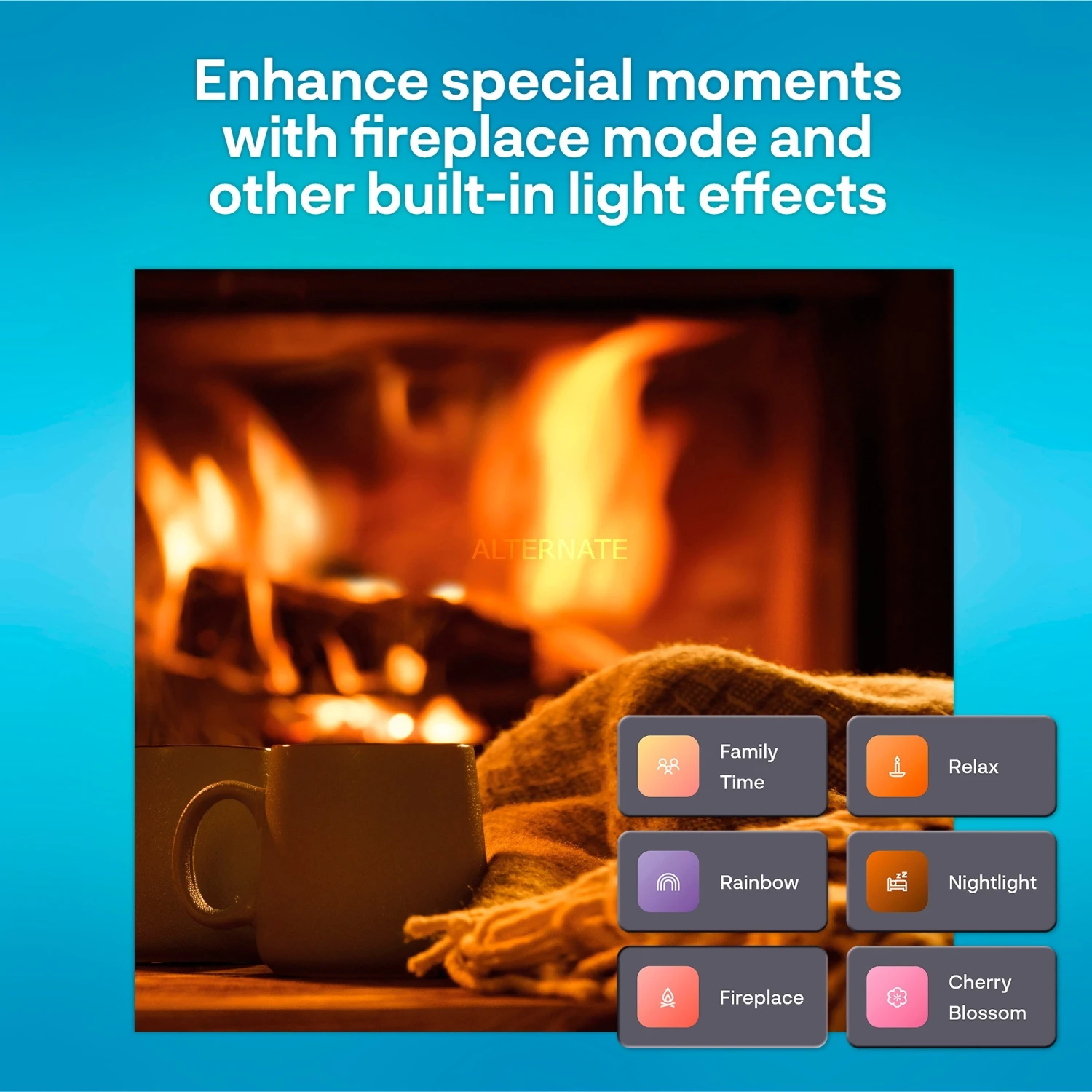 Enhance special moments with fireplace mode and other built-in light effects

ALTERNATE

Family Time

Relax

Rainbow

Nightlight

Fireplace

Cherry Blossom